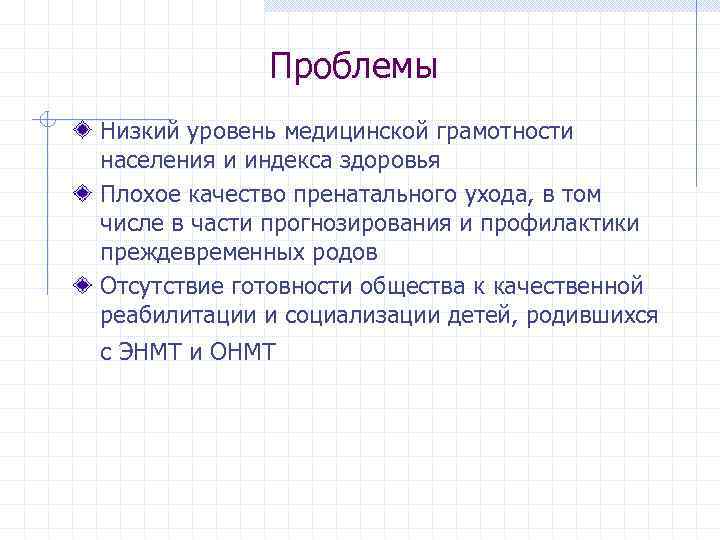 Проблемы

Низкий уровень медицинской грамотности населения и индекса здоровья

Плохое качество пренатального ухода, в том числе в части прогнозирования и профилактики преждевременных родов

Отсутствие готовности общества к качественной реабилитации и социализации детей, родившихся с ЭНМТ и ОНМТ